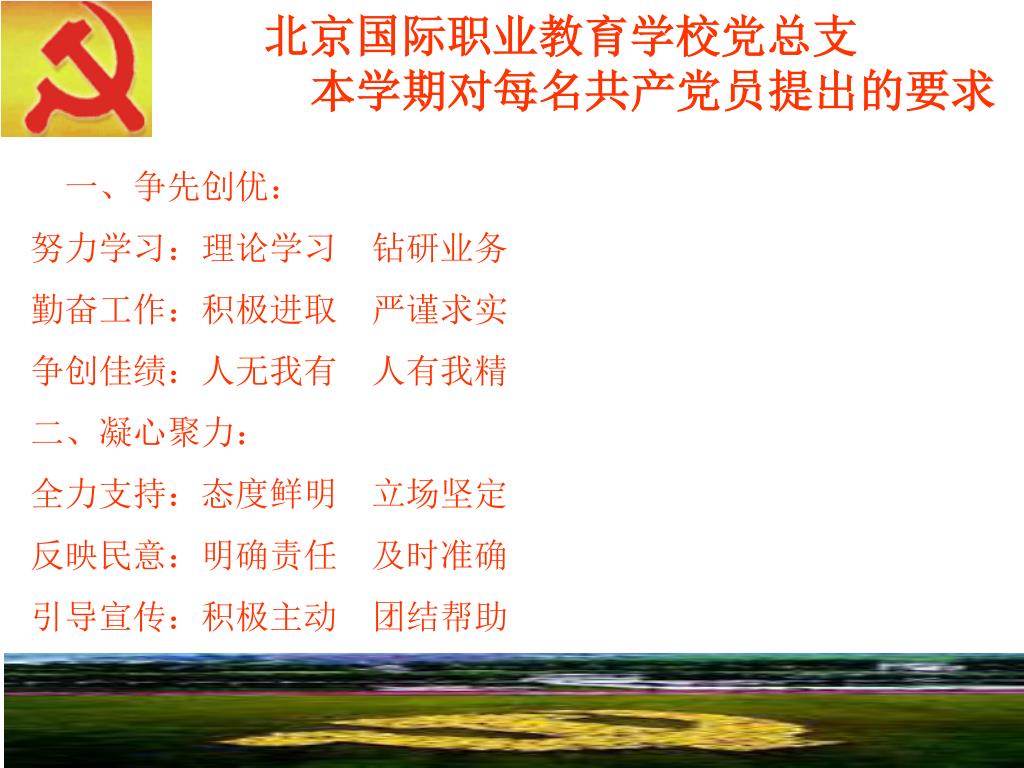 北京国际职业教育学校党总支
本学期对每名共产党员提出的要求

一、争先创优：
努力学习：理论学习　钻研业务
勤奋工作：积极进取　严谨求实
争创佳绩：人无我有　人有我精
二、凝心聚力：
全力支持：态度鲜明　立场坚定
反映民意：明确责任　及时准确
引导宣传：积极主动　团结帮助